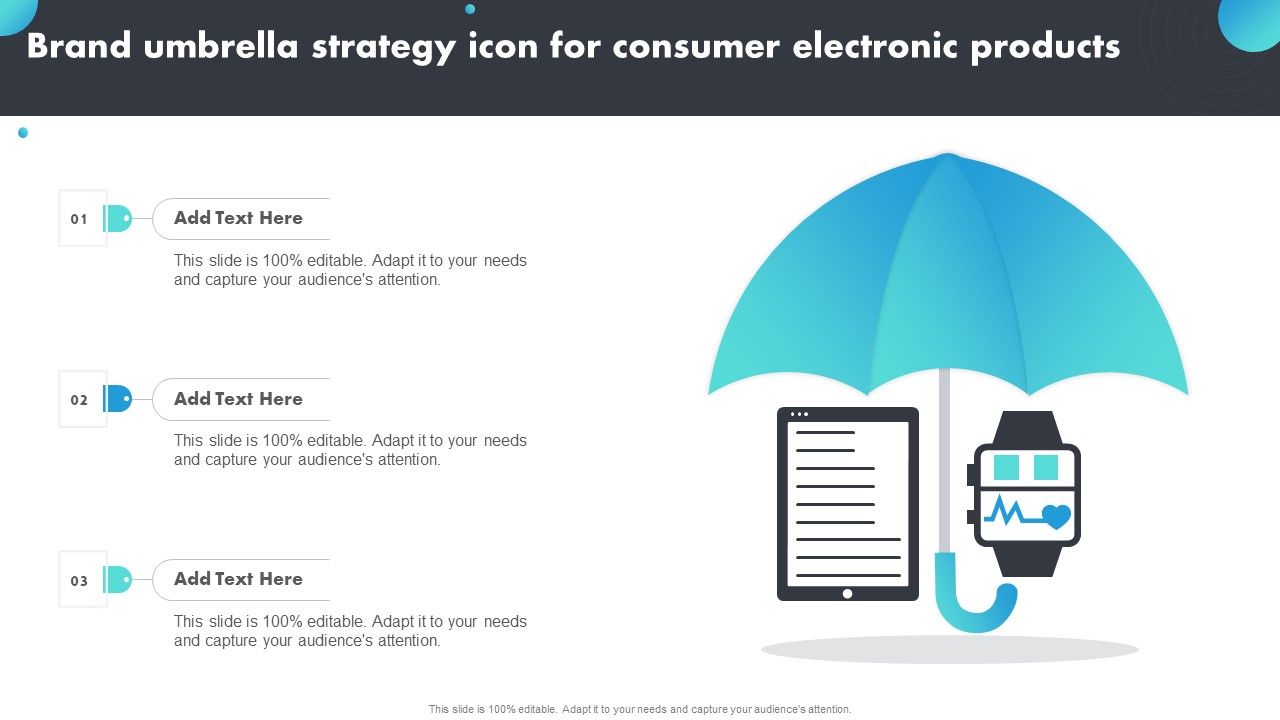 Brand umbrella strategy icon for consumer electronic products

01

Add Text Here

This slide is 100% editable. Adapt it to your needs and capture your audience's attention.

02

Add Text Here

This slide is 100% editable. Adapt it to your needs and capture your audience's attention.

03

Add Text Here

This slide is 100% editable. Adapt it to your needs and capture your audience's attention.

This slide is 100% editable. Adapt it to your needs and capture your audience's attention.